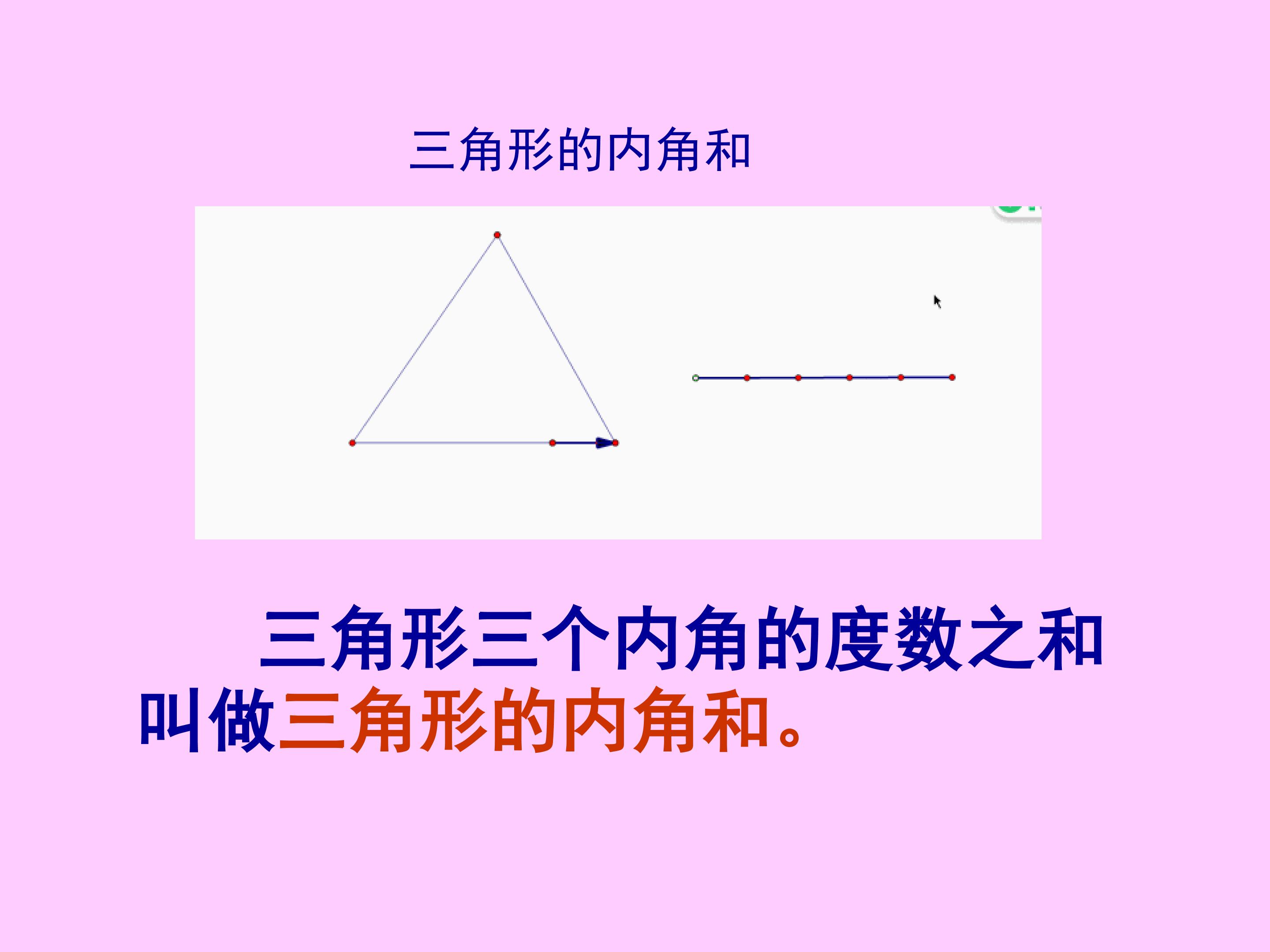 三角形的内角和

三角形三个内角的度数之和叫做三角形的内角和。